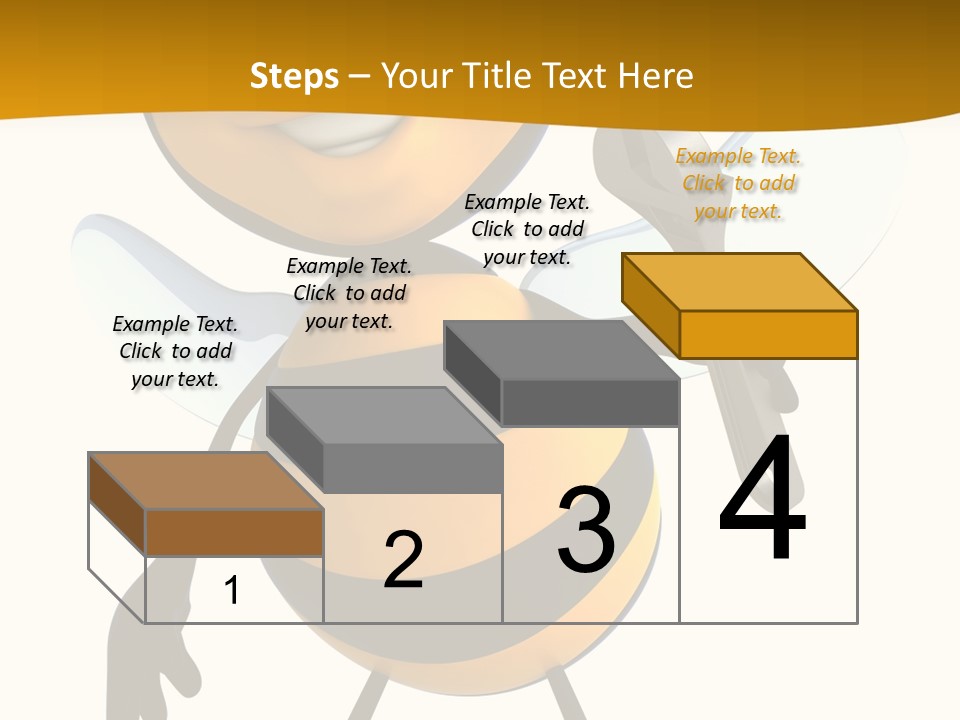 Steps – Your Title Text Here

Example Text. Click to add your text.

Example Text. Click to add your text.

Example Text. Click to add your text.

Example Text. Click to add your text.

1

2

3

4